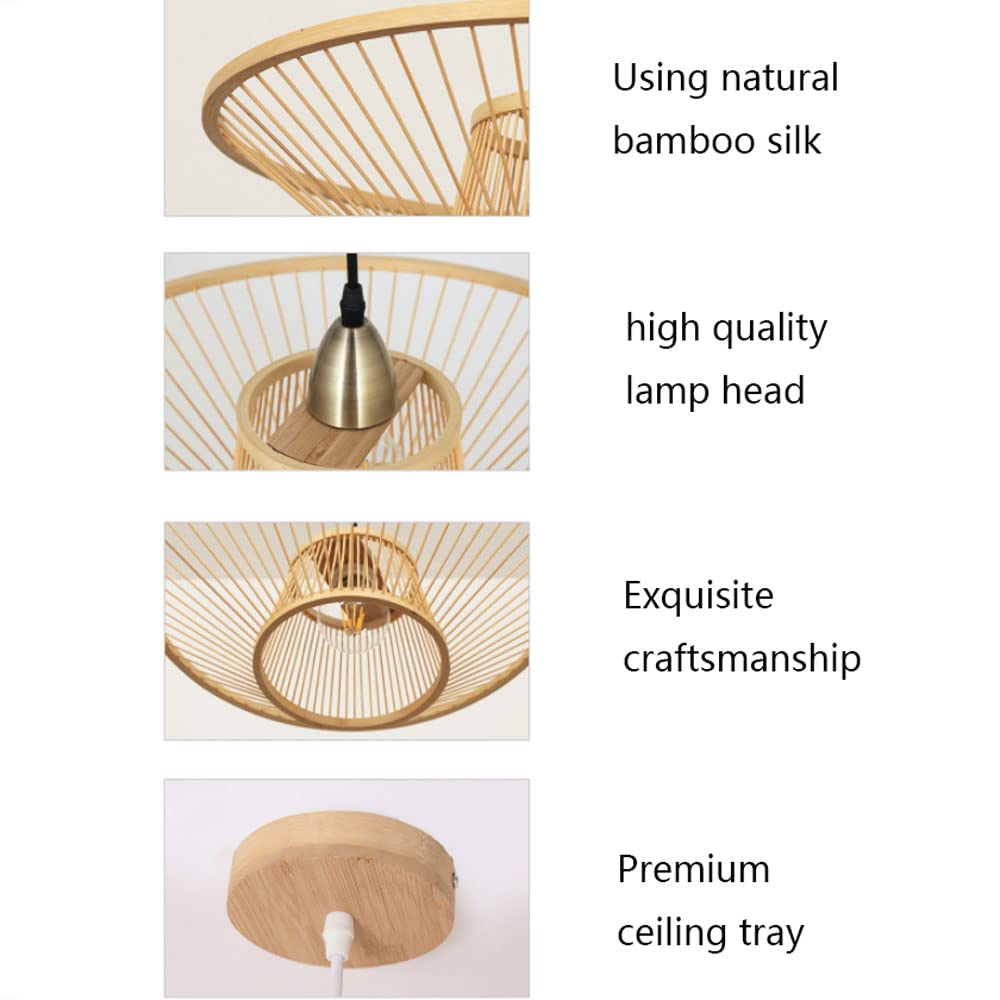 Using natural bamboo silk

high quality lamp head

Exquisite craftsmanship

Premium ceiling tray